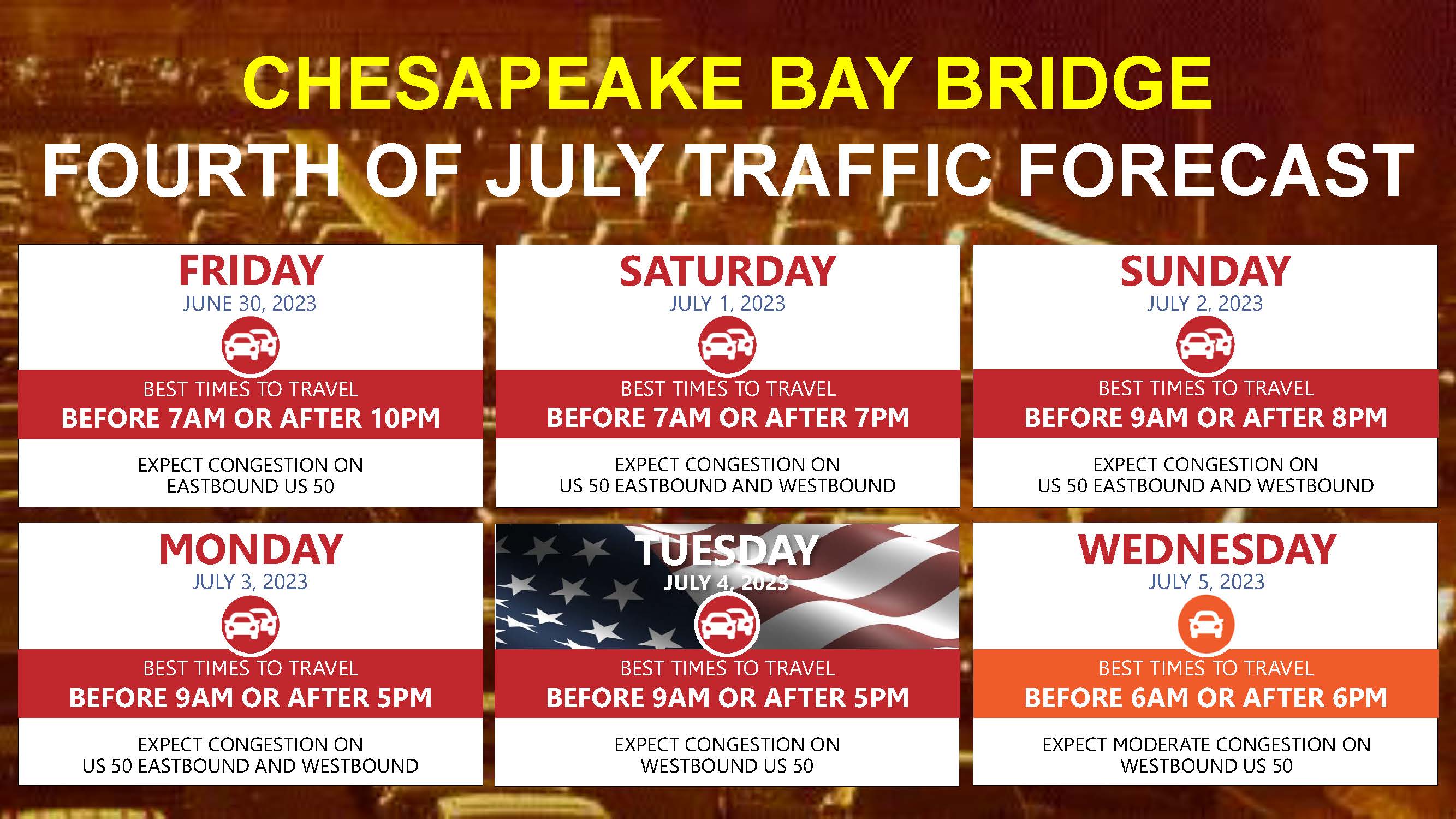 CHESAPEAKE BAY BRIDGE
FOURTH OF JULY TRAFFIC FORECAST

FRIDAY
JUNE 30, 2023
BEST TIMES TO TRAVEL
BEFORE 7AM OR AFTER 10PM
EXPECT CONGESTION ON EASTBOUND US 50

SATURDAY
JULY 1, 2023
BEST TIMES TO TRAVEL
BEFORE 7AM OR AFTER 7PM
EXPECT CONGESTION ON US 50 EASTBOUND AND WESTBOUND

SUNDAY
JULY 2, 2023
BEST TIMES TO TRAVEL
BEFORE 9AM OR AFTER 8PM
EXPECT CONGESTION ON US 50 EASTBOUND AND WESTBOUND

MONDAY
JULY 3, 2023
BEST TIMES TO TRAVEL
BEFORE 9AM OR AFTER 5PM
EXPECT CONGESTION ON US 50 EASTBOUND AND WESTBOUND

TUESDAY
JULY 4, 2023
BEST TIMES TO TRAVEL
BEFORE 9AM OR AFTER 5PM
EXPECT CONGESTION ON WESTBOUND US 50

WEDNESDAY
JULY 5, 2023
BEST TIMES TO TRAVEL
BEFORE 6AM OR AFTER 6PM
EXPECT MODERATE CONGESTION ON WESTBOUND US 50